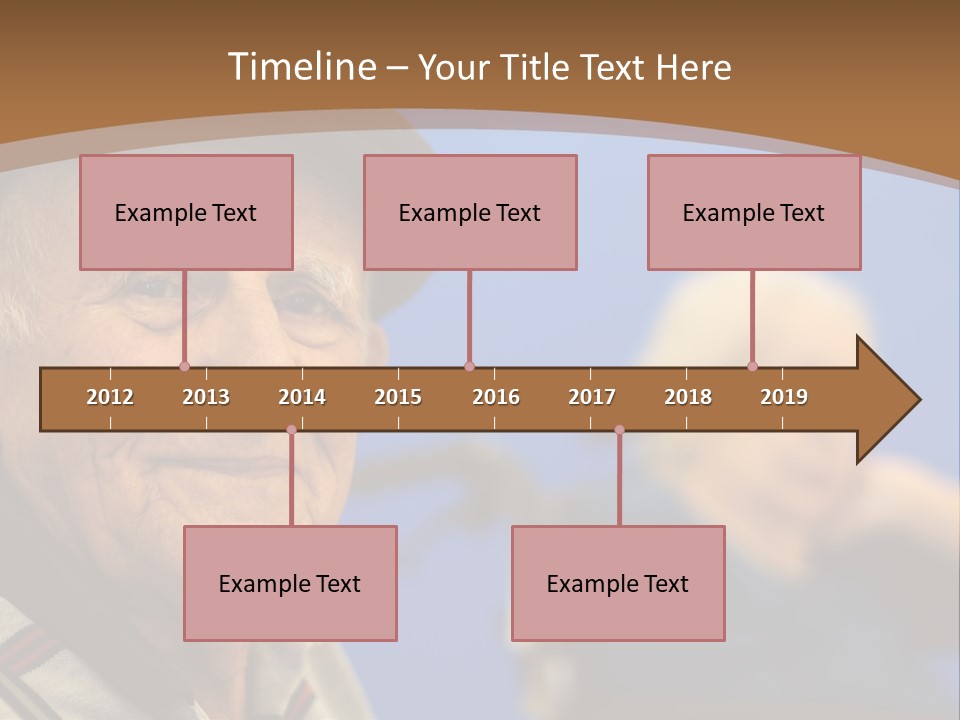 Timeline – Your Title Text Here

Example Text

Example Text

Example Text

2012 2013 2014 2015 2016 2017 2018 2019

Example Text

Example Text